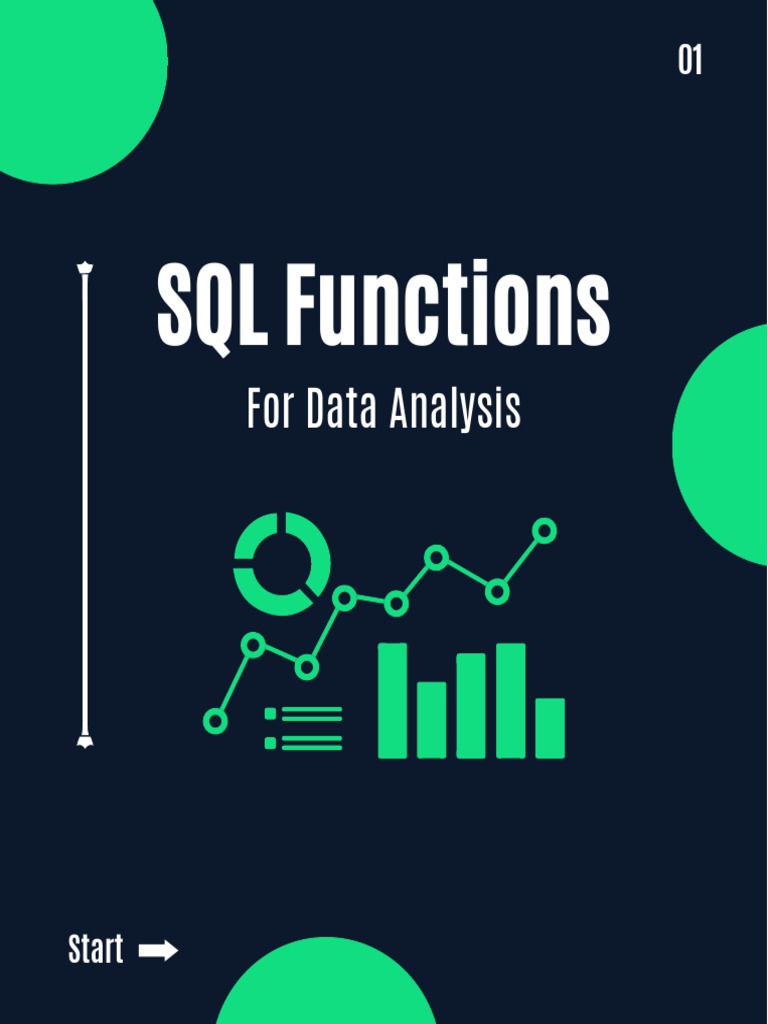 01

SQL Functions

For Data Analysis

Start